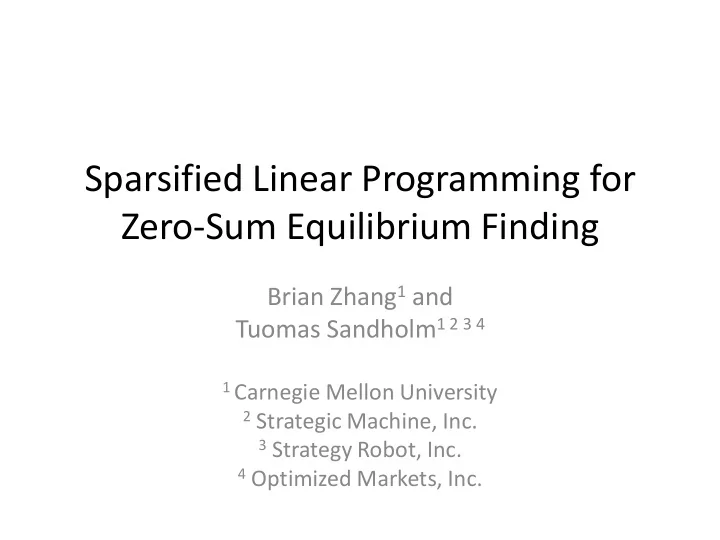 Sparsified Linear Programming for Zero-Sum Equilibrium Finding

Brian Zhang$^1$ and
Tuomas Sandholm$^{1\ 2\ 3\ 4}$

$^1$ Carnegie Mellon University
$^2$ Strategic Machine, Inc.
$^3$ Strategy Robot, Inc.
$^4$ Optimized Markets, Inc.